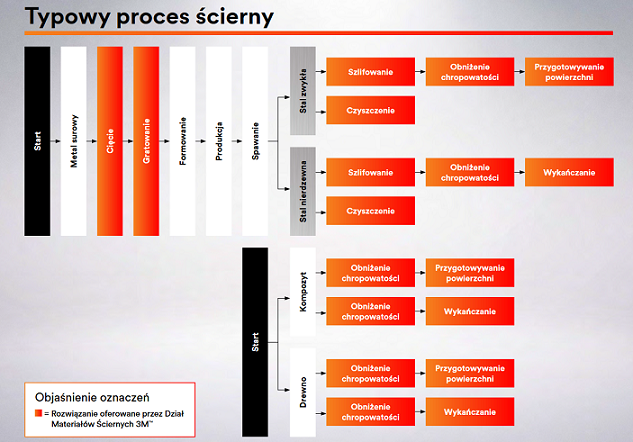 Typowy proces ścierny

Start
Metal surowy
Cięcie
Gratowanie
Formowanie
Produkcja
Spawanie

Stal zwykła
Szlifowanie
Obniżenie chropowatości
Przygotowywanie powierzchni
Czyszczenie

Stal nierdzewna
Szlifowanie
Obniżenie chropowatości
Wykańczanie
Czyszczenie

Start

Kompozyt
Obniżenie chropowatości
Przygotowywanie powierzchni
Obniżenie chropowatości
Wykańczanie

Drewno
Obniżenie chropowatości
Przygotowywanie powierzchni
Obniżenie chropowatości
Wykańczanie

Objaśnienie oznaczeń
= Rozwiązanie oferowane przez Dział Materiałów Ściernych 3M™